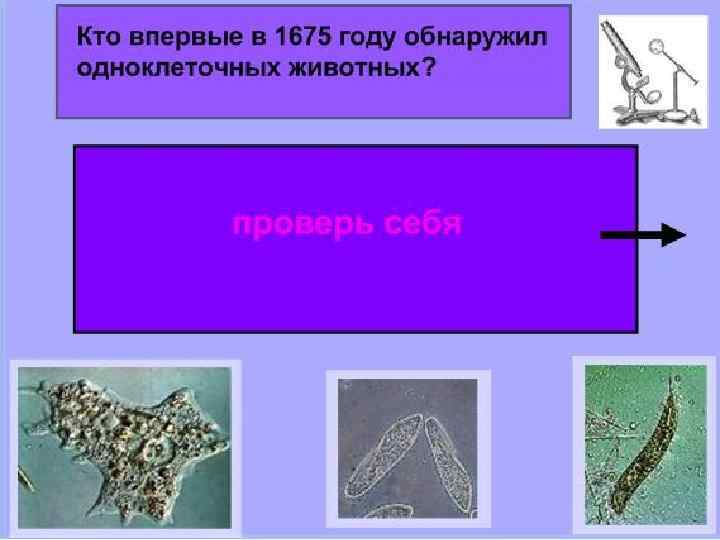 Кто впервые в 1675 году обнаружил одноклеточных животных?

проверь себя